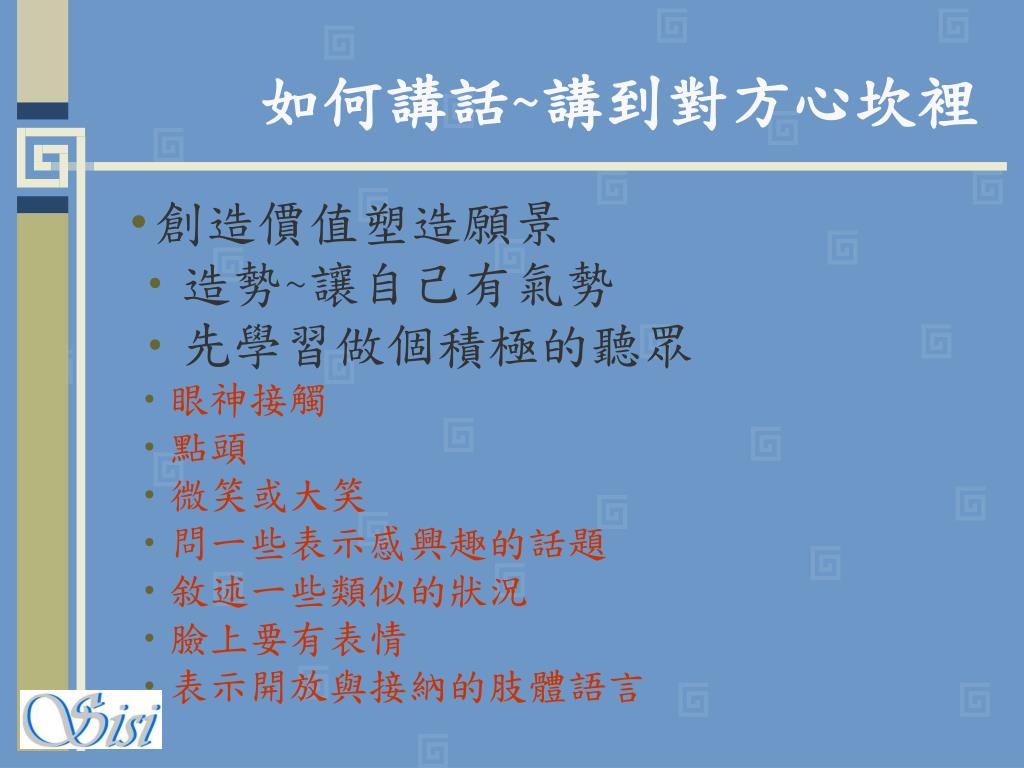 如何講話~講到對方心坎裡

• 創造價值塑造願景
• 造勢~讓自己有氣勢
• 先學習做個積極的聽眾
• 眼神接觸
• 點頭
• 微笑或大笑
• 問一些表示感興趣的話題
• 敘述一些類似的狀況
• 臉上要有表情
• 表示開放與接納的肢體語言

Sisi